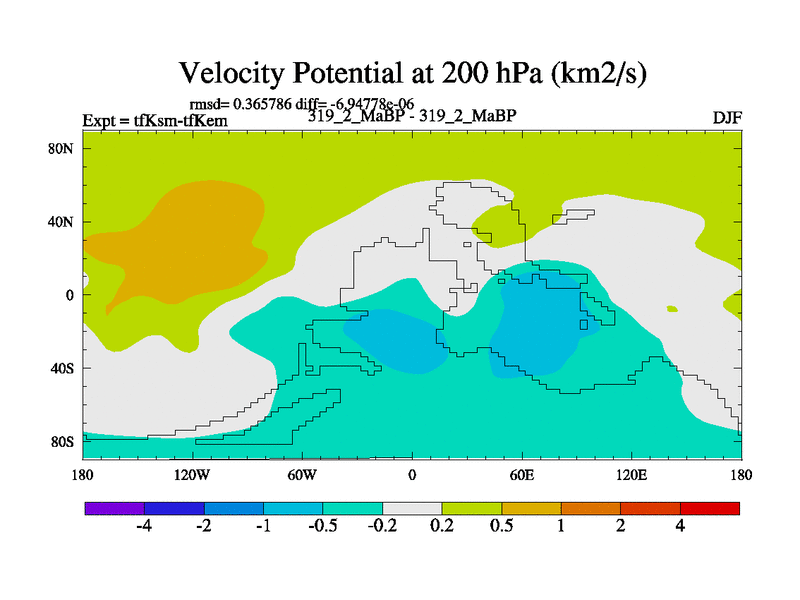 Velocity Potential at 200 hPa (km2/s)

rmsd= 0.365786 diff= -6.94778e-06

Expt = tfKsm-tfKem

319_2_MaBP - 319_2_MaBP

DJF

80N
40N
0
40S
80S

180
120W
60W
0
60E
120E
180

-4
-2
-1
-0.5
-0.2
0.2
0.5
1
2
4